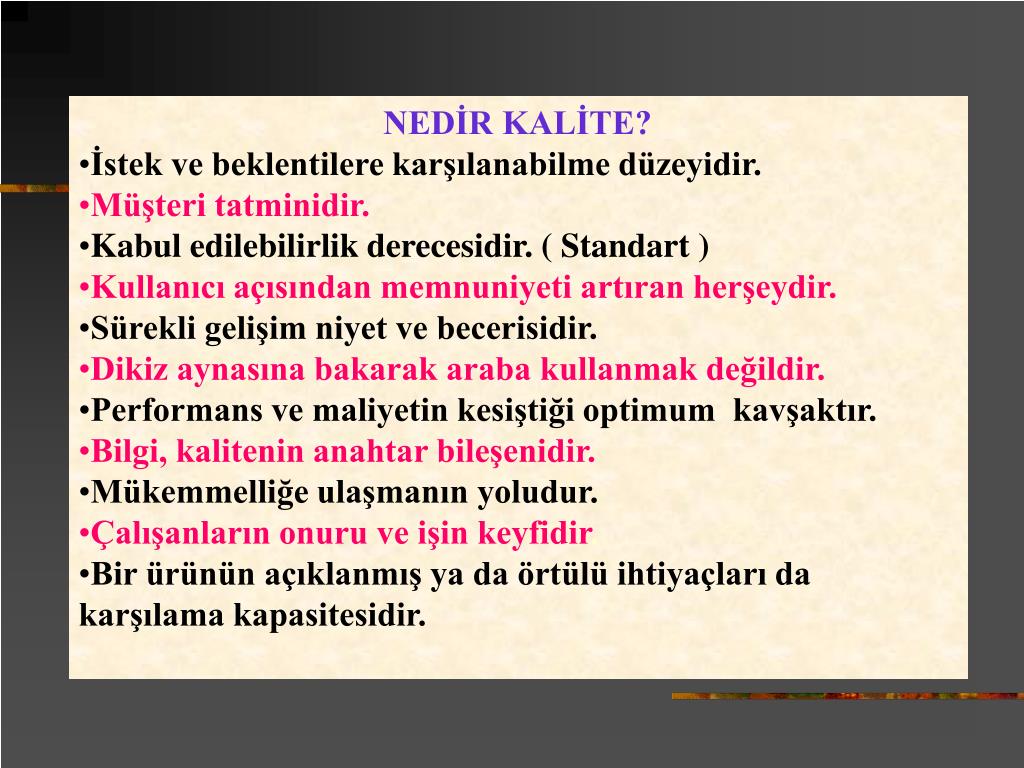 NEDİR KALİTE?
•İstek ve beklentilere karşılanabilme düzeyidir.
•Müşteri tatminidir.
•Kabul edilebilirlik derecesidir. ( Standart )
•Kullanıcı açısından memnuniyeti artıran herşeydir.
•Sürekli gelişim niyet ve becerisidir.
•Dikiz aynasına bakarak araba kullanmak değildir.
•Performans ve maliyetin kesiştiği optimum kavşaktır.
•Bilgi, kalitenin anahtar bileşenidir.
•Mükemmelliğe ulaşmanın yoludur.
•Çalışanların onuru ve işin keyfidir
•Bir ürünün açıklanmış ya da örtülü ihtiyaçları da karşılama kapasitesidir.